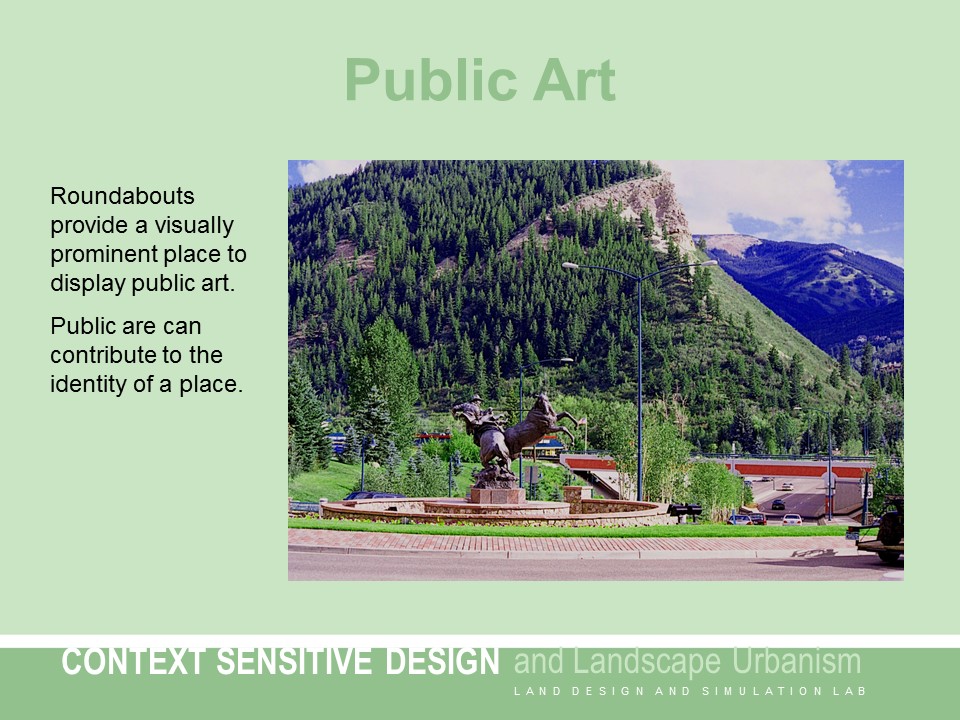 Public Art

Roundabouts provide a visually prominent place to display public art.

Public are can contribute to the identity of a place.

CONTEXT SENSITIVE DESIGN and Landscape Urbanism

LAND DESIGN AND SIMULATION LAB